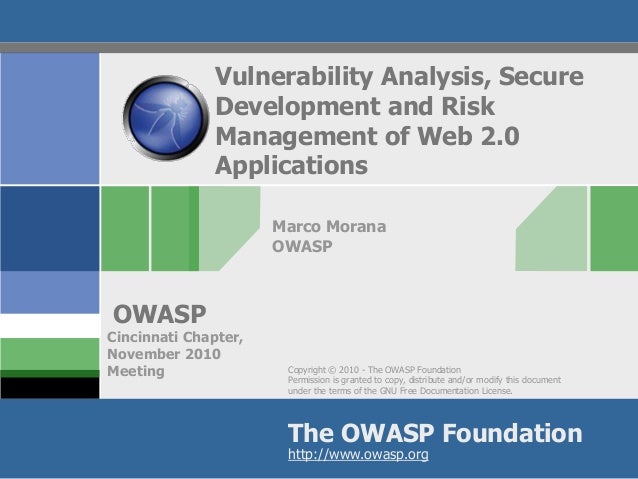 Vulnerability Analysis, Secure Development and Risk Management of Web 2.0 Applications

Marco Morana
OWASP

OWASP
Cincinnati Chapter, November 2010 Meeting

Copyright © 2010 - The OWASP Foundation
Permission is granted to copy, distribute and/or modify this document under the terms of the GNU Free Documentation License.

The OWASP Foundation
http://www.owasp.org